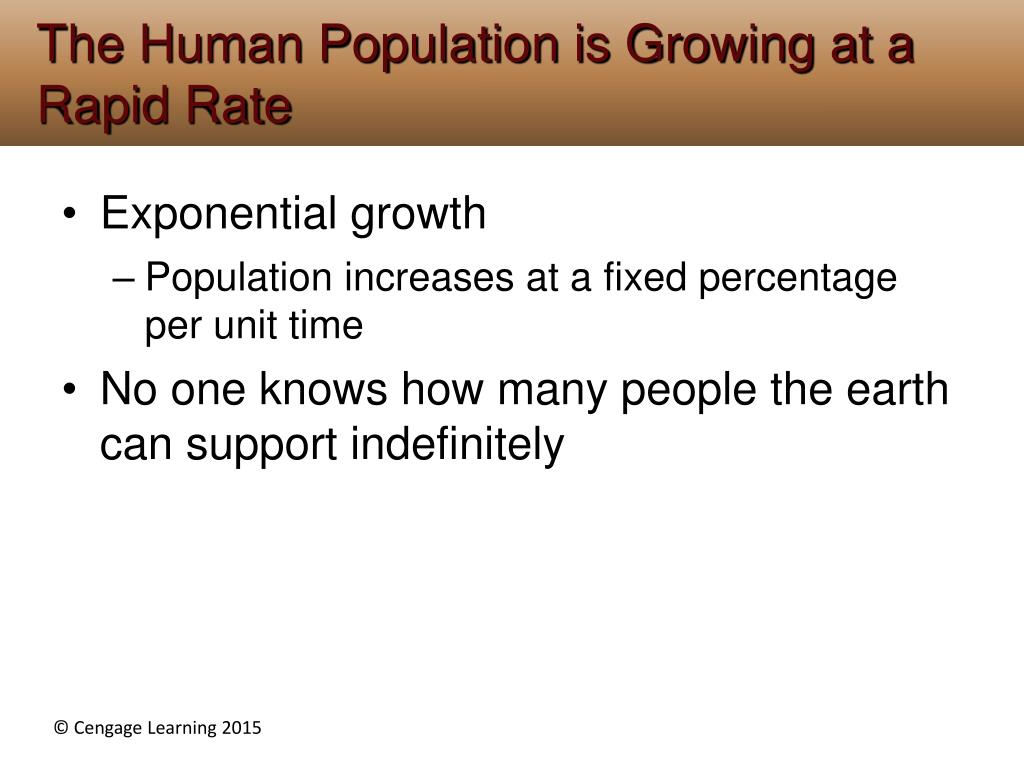 The Human Population is Growing at a Rapid Rate

• Exponential growth
– Population increases at a fixed percentage per unit time
• No one knows how many people the earth can support indefinitely

© Cengage Learning 2015